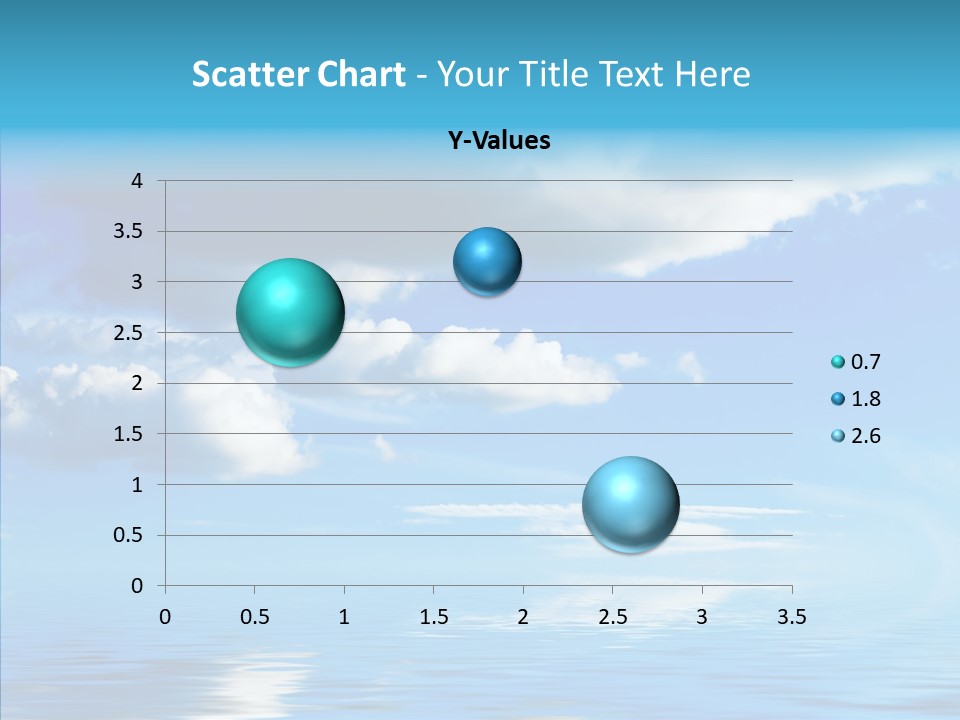 Scatter Chart - Your Title Text Here

Y-Values

4
3.5
3
2.5
2
1.5
1
0.5
0

0 0.5 1 1.5 2 2.5 3 3.5

0.7
1.8
2.6